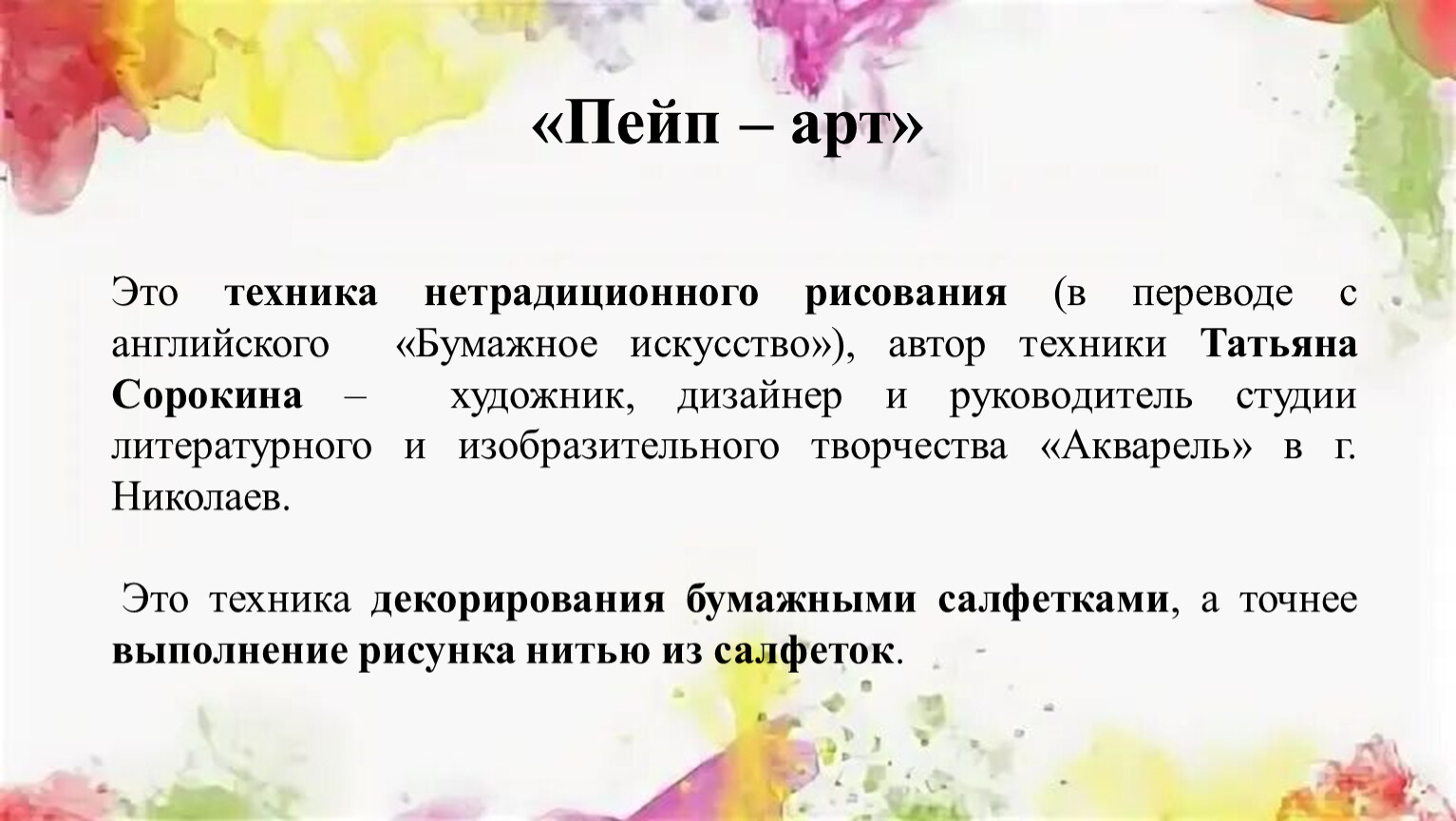 «Пейп – арт»

Это техника нетрадиционного рисования (в переводе с английского «Бумажное искусство»), автор техники Татьяна Сорокина – художник, дизайнер и руководитель студии литературного и изобразительного творчества «Акварель» в г. Николаев.

Это техника декорирования бумажными салфетками, а точнее выполнение рисунка нитью из салфеток.